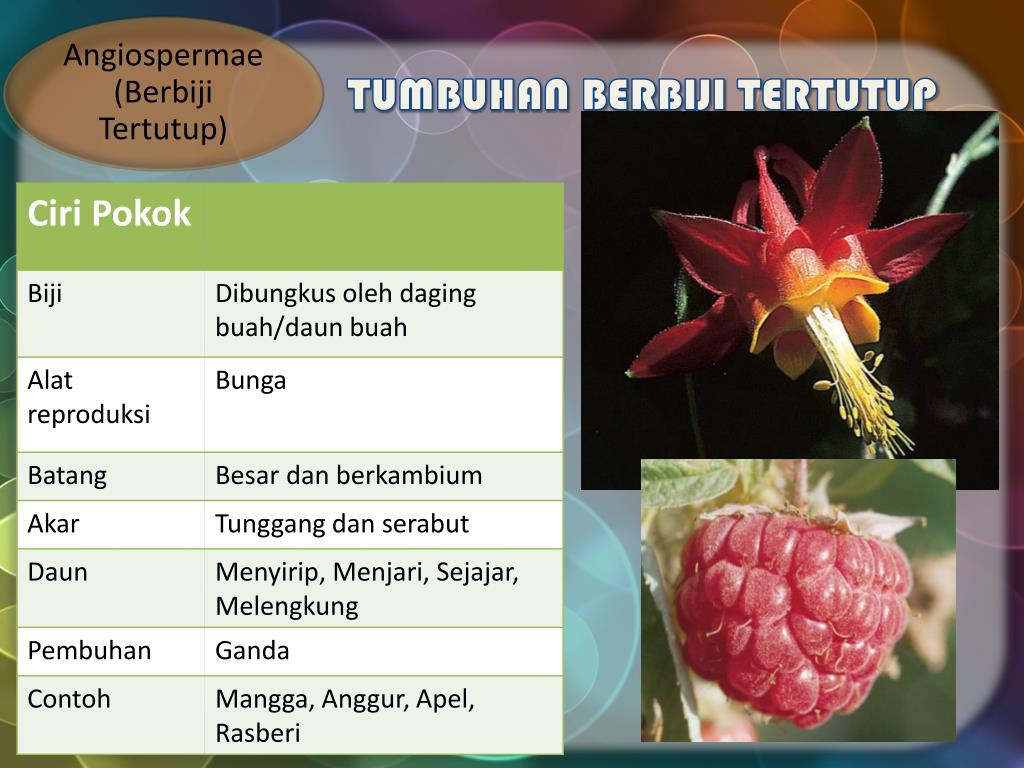 Angiospermae (Berbiji Tertutup)

TUMBUHAN BERBIJI TERTUTUP

| Ciri Pokok | |
|---|---|
| Biji | Dibungkus oleh daging buah/daun buah |
| Alat reproduksi | Bunga |
| Batang | Besar dan berkambium |
| Akar | Tunggang dan serabut |
| Daun | Menyirip, Menjari, Sejajar, Melengkung |
| Pembuhan | Ganda |
| Contoh | Mangga, Anggur, Apel, Rasberi |